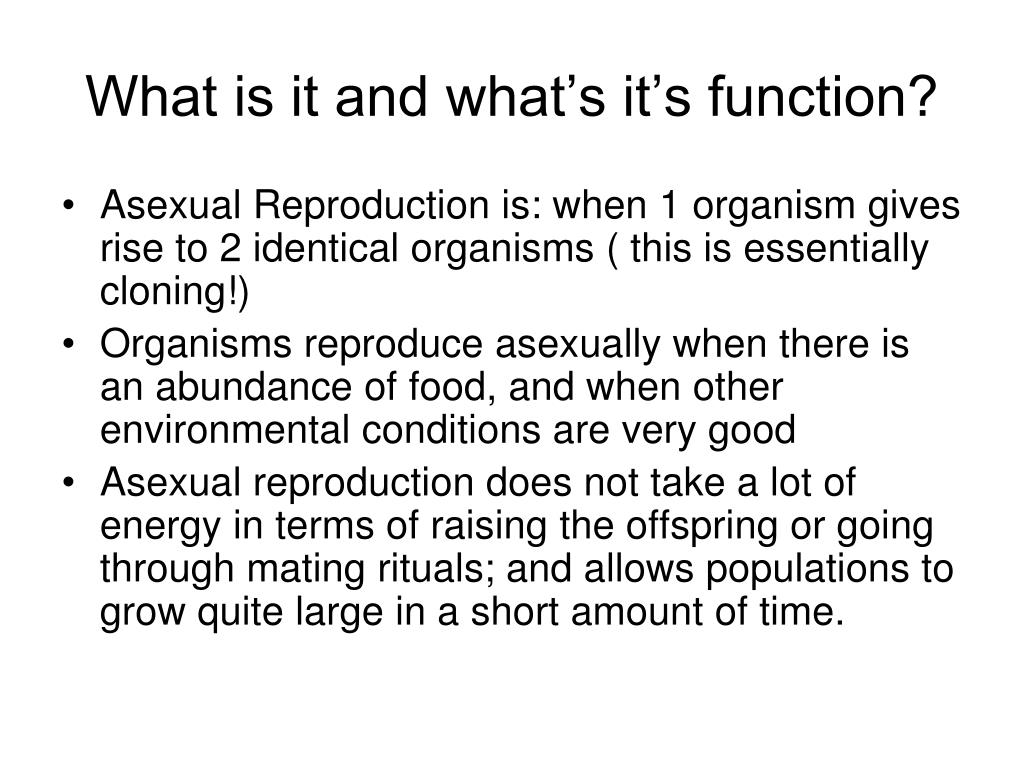 What is it and what's it's function?

• Asexual Reproduction is: when 1 organism gives rise to 2 identical organisms ( this is essentially cloning!)
• Organisms reproduce asexually when there is an abundance of food, and when other environmental conditions are very good
• Asexual reproduction does not take a lot of energy in terms of raising the offspring or going through mating rituals; and allows populations to grow quite large in a short amount of time.